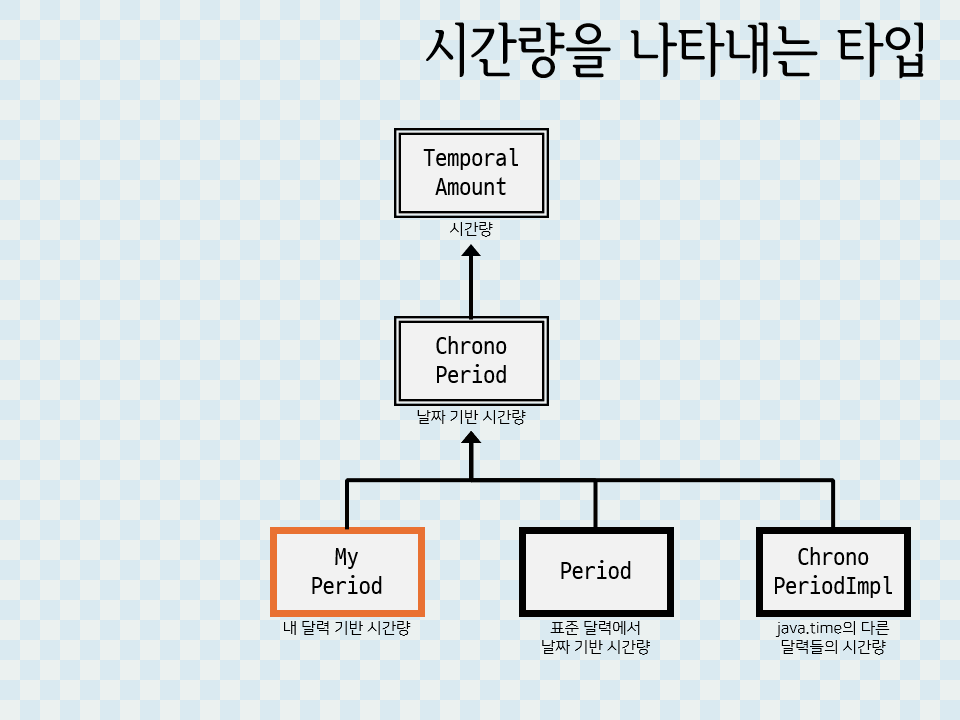 시간량을 나타내는 타입

Temporal Amount

시간량

Chrono Period

날짜 기반 시간량

My Period

내 달력 기반 시간량

Period

표준 달력에서 날짜 기반 시간량

Chrono PeriodImpl

java.time의 다른 달력들의 시간량